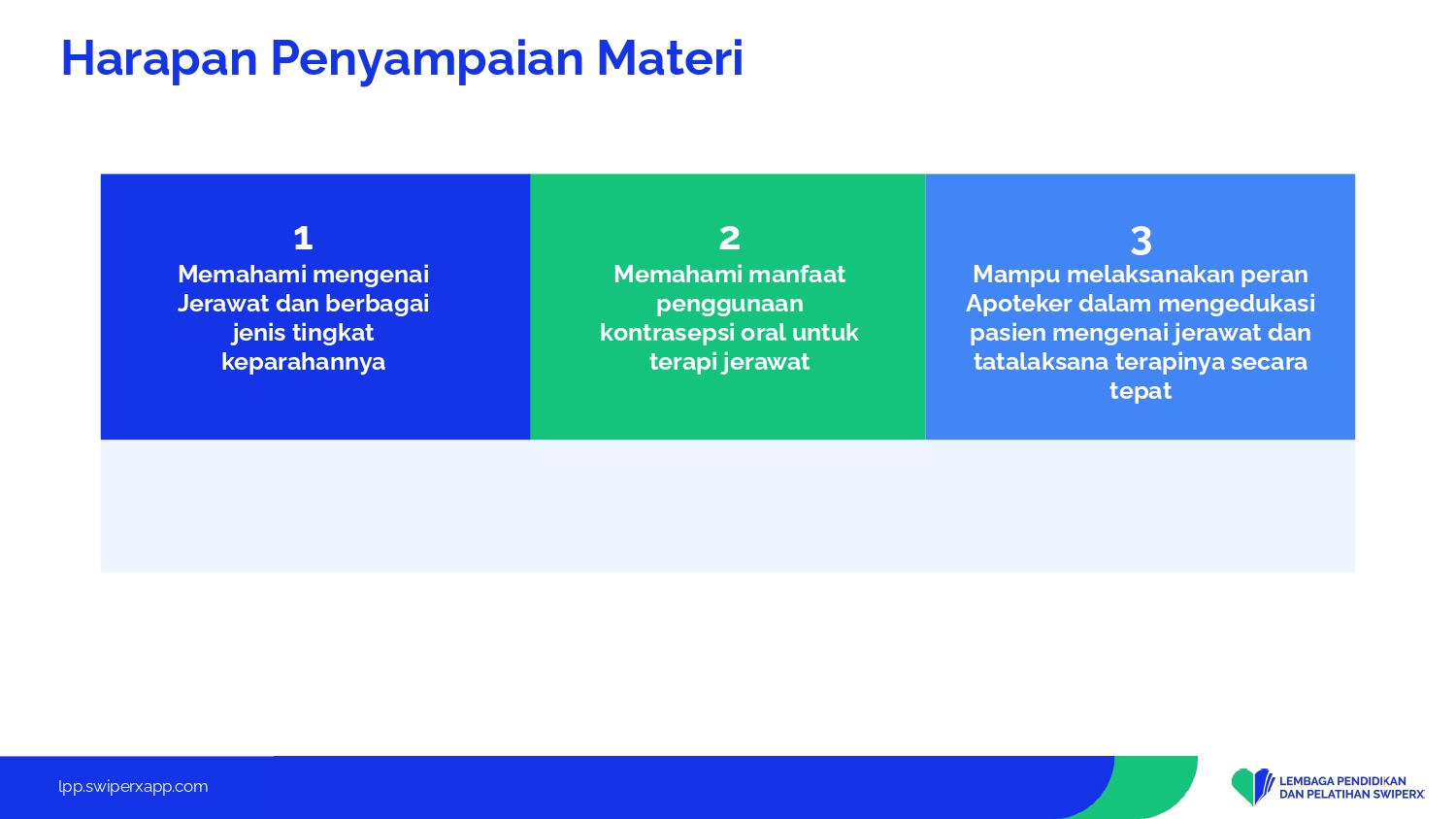 Harapan Penyampaian Materi

1
Memahami mengenai Jerawat dan berbagai jenis tingkat keparahannya

2
Memahami manfaat penggunaan kontrasepsi oral untuk terapi jerawat

3
Mampu melaksanakan peran Apoteker dalam mengedukasi pasien mengenai jerawat dan tatalaksana terapinya secara tepat

lpp.swiperxapp.com

LEMBAGA PENDIDIKAN DAN PELATIHAN SWIPERX